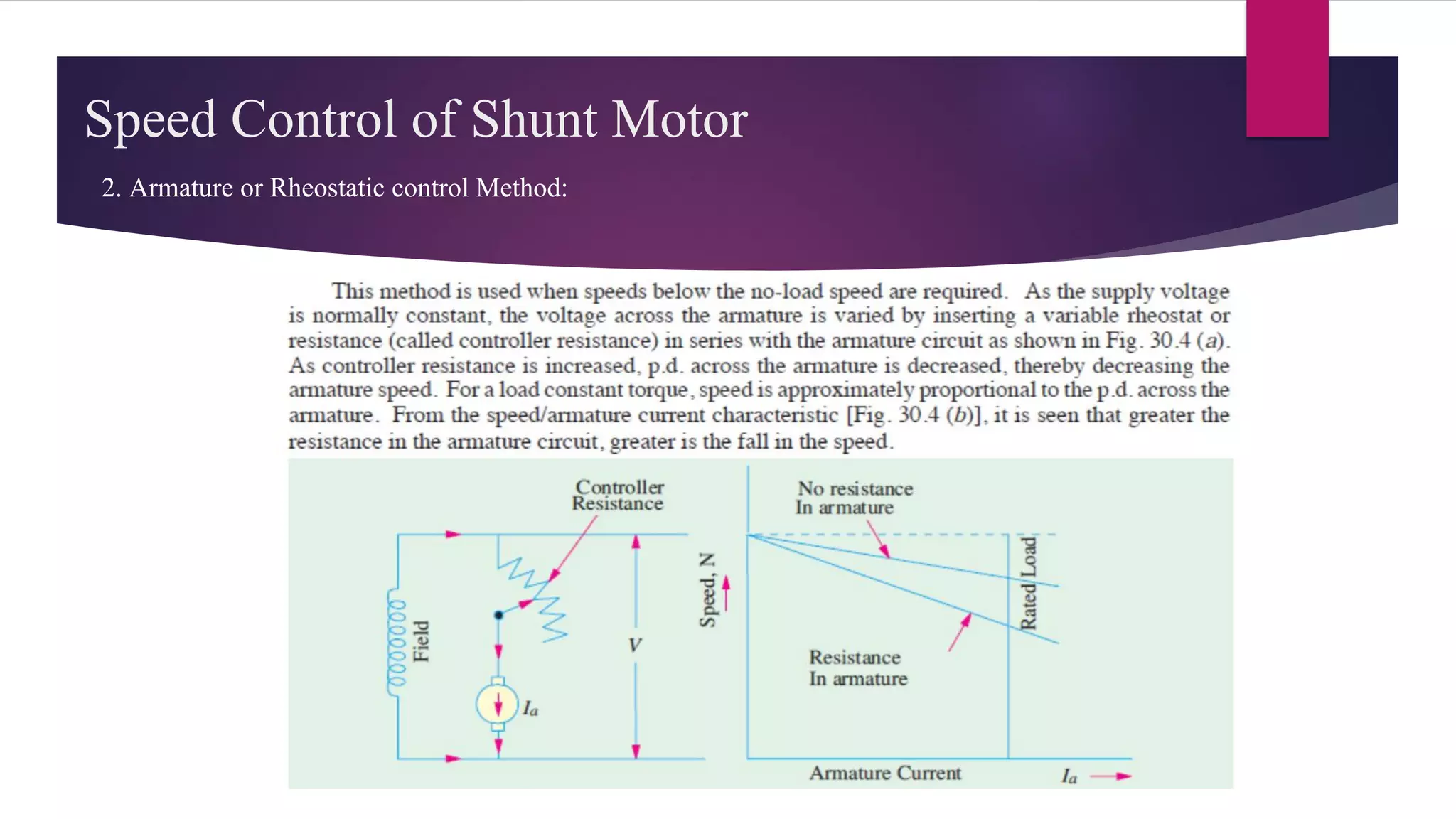 Speed Control of Shunt Motor

2. Armature or Rheostatic control Method:

This method is used when speeds below the no-load speed are required. As the supply voltage is normally constant, the voltage across the armature is varied by inserting a variable rheostat or resistance (called controller resistance) in series with the armature circuit as shown in Fig. 30.4 (a). As controller resistance is increased, p.d. across the armature is decreased, thereby decreasing the armature speed. For a load constant torque, speed is approximately proportional to the p.d. across the armature. From the speed/armature current characteristic [Fig. 30.4 (b)], it is seen that greater the resistance in the armature circuit, greater is the fall in the speed.

Controller Resistance

Field

V

$I_a$

Speed, N

No resistance In armature

Rated Load

Resistance In armature

Armature Current

$I_a$